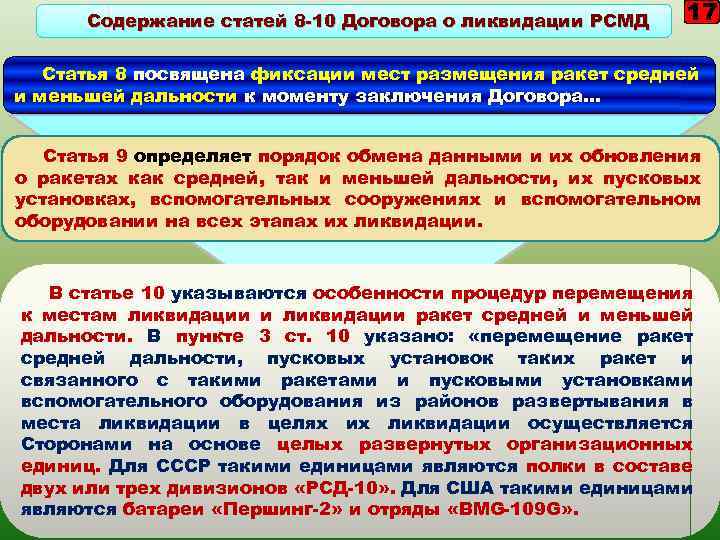 Содержание статей 8-10 Договора о ликвидации РСМД

17

Статья 8 посвящена фиксации мест размещения ракет средней и меньшей дальности к моменту заключения Договора...

Статья 9 определяет порядок обмена данными и их обновления о ракетах как средней, так и меньшей дальности, их пусковых установках, вспомогательных сооружениях и вспомогательном оборудовании на всех этапах их ликвидации.

В статье 10 указываются особенности процедур перемещения к местам ликвидации и ликвидации ракет средней и меньшей дальности. В пункте 3 ст. 10 указано: «перемещение ракет средней дальности, пусковых установок таких ракет и связанного с такими ракетами и пусковыми установками вспомогательного оборудования из районов развертывания в места ликвидации в целях их ликвидации осуществляется Сторонами на основе целых развернутых организационных единиц. Для СССР такими единицами являются полки в составе двух или трех дивизионов «РСД-10». Для США такими единицами являются батареи «Першинг-2» и отряды «BMG-109G».